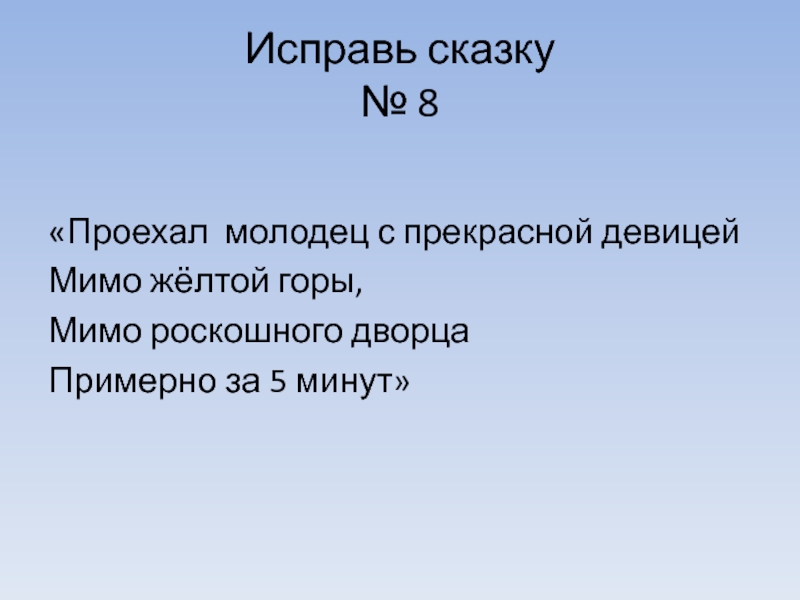 Исправь сказку
№ 8

«Проехал молодец с прекрасной девицей
Мимо жёлтой горы,
Мимо роскошного дворца
Примерно за 5 минут»